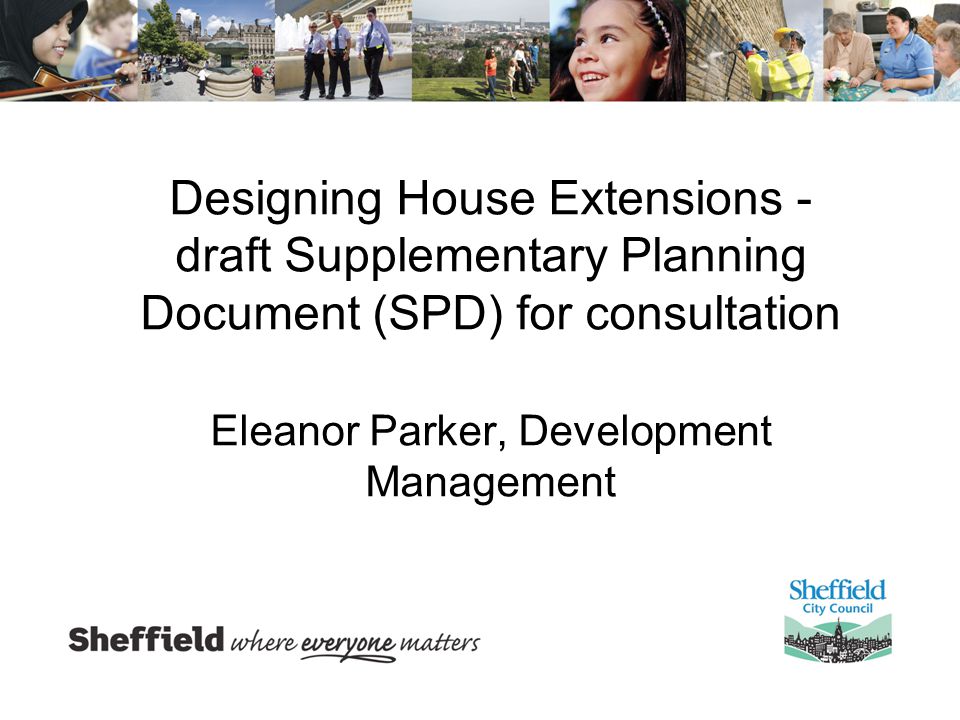 Designing House Extensions - draft Supplementary Planning Document (SPD) for consultation

Eleanor Parker, Development Management

Sheffield where everyone matters

Sheffield City Council